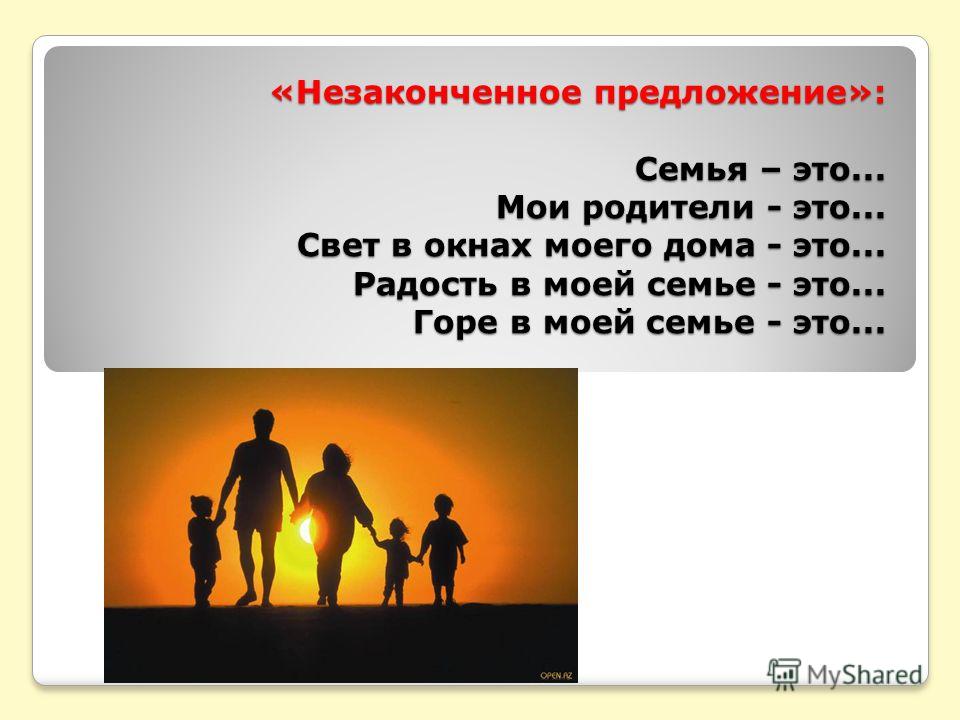 «Незаконченное предложение»:

Семья – это...
Мои родители - это...
Свет в окнах моего дома - это...
Радость в моей семье - это...
Горе в моей семье - это...

OPEN.AZ

MyShared